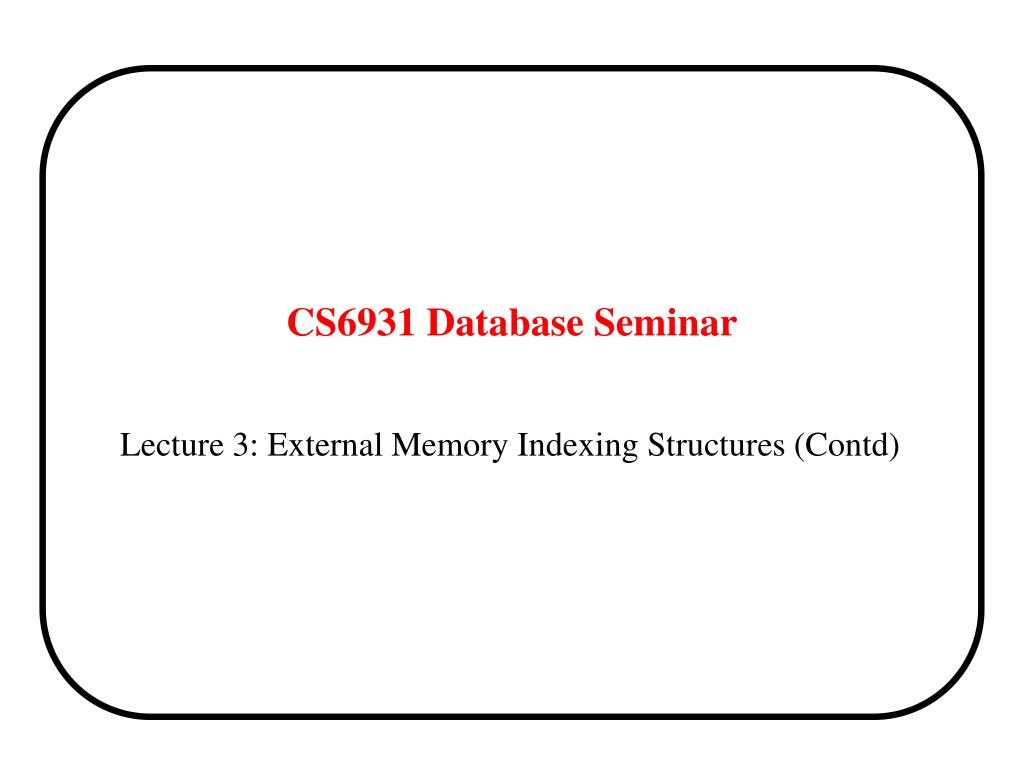 CS6931 Database Seminar

Lecture 3: External Memory Indexing Structures (Contd)